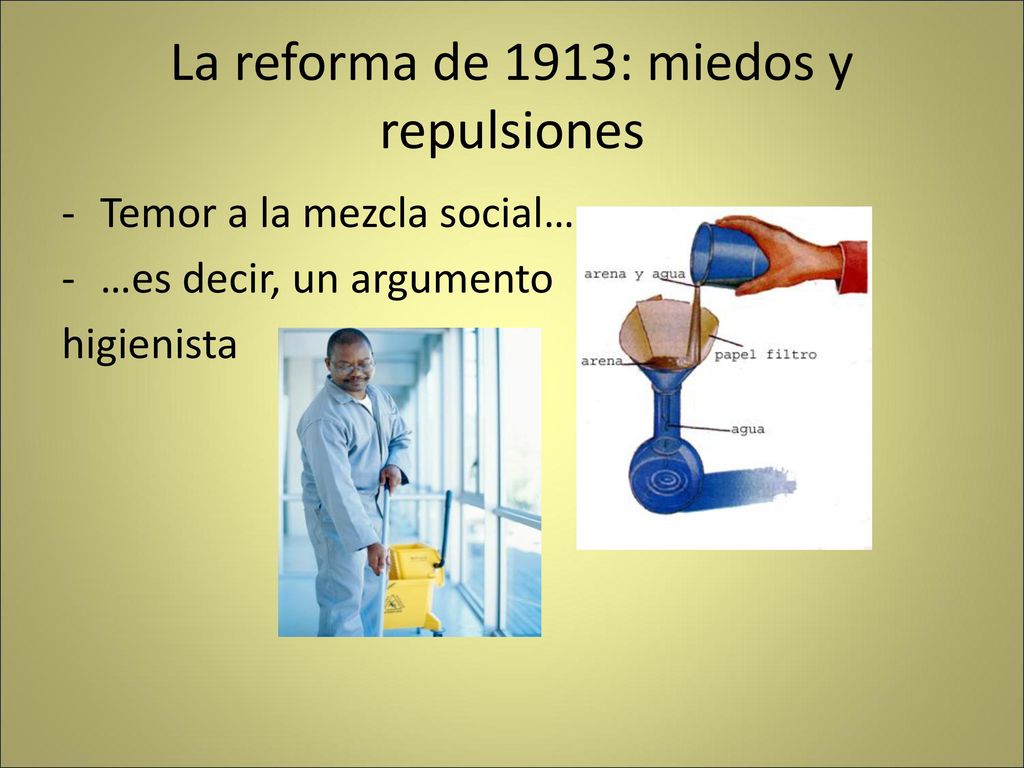 La reforma de 1913: miedos y repulsiones

- Temor a la mezcla social…
- …es decir, un argumento higienista

arena y agua
arena
papel filtro
agua